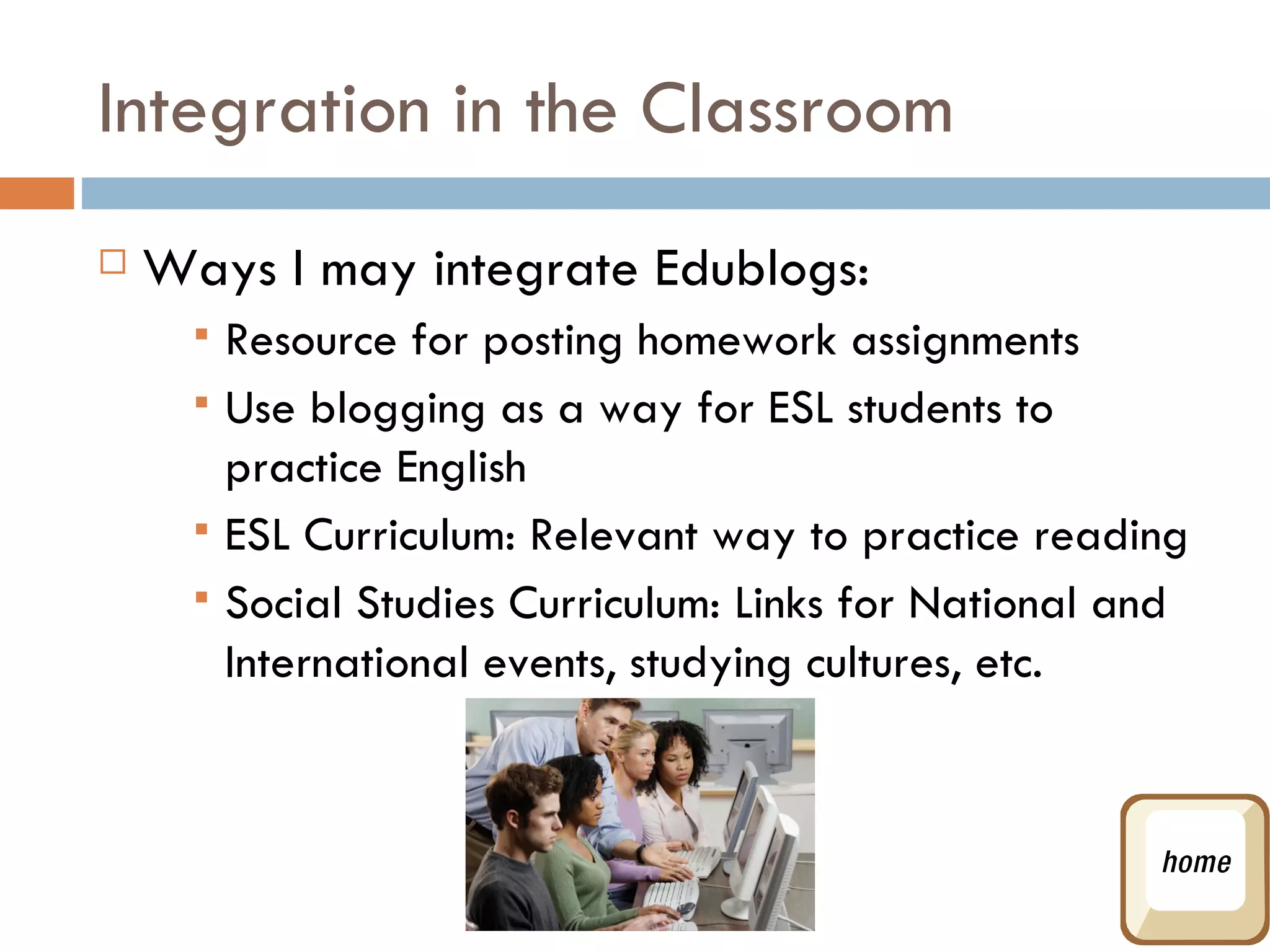 Integration in the Classroom

Ways I may integrate Edublogs:

Resource for posting homework assignments

Use blogging as a way for ESL students to practice English

ESL Curriculum: Relevant way to practice reading

Social Studies Curriculum: Links for National and International events, studying cultures, etc.

home